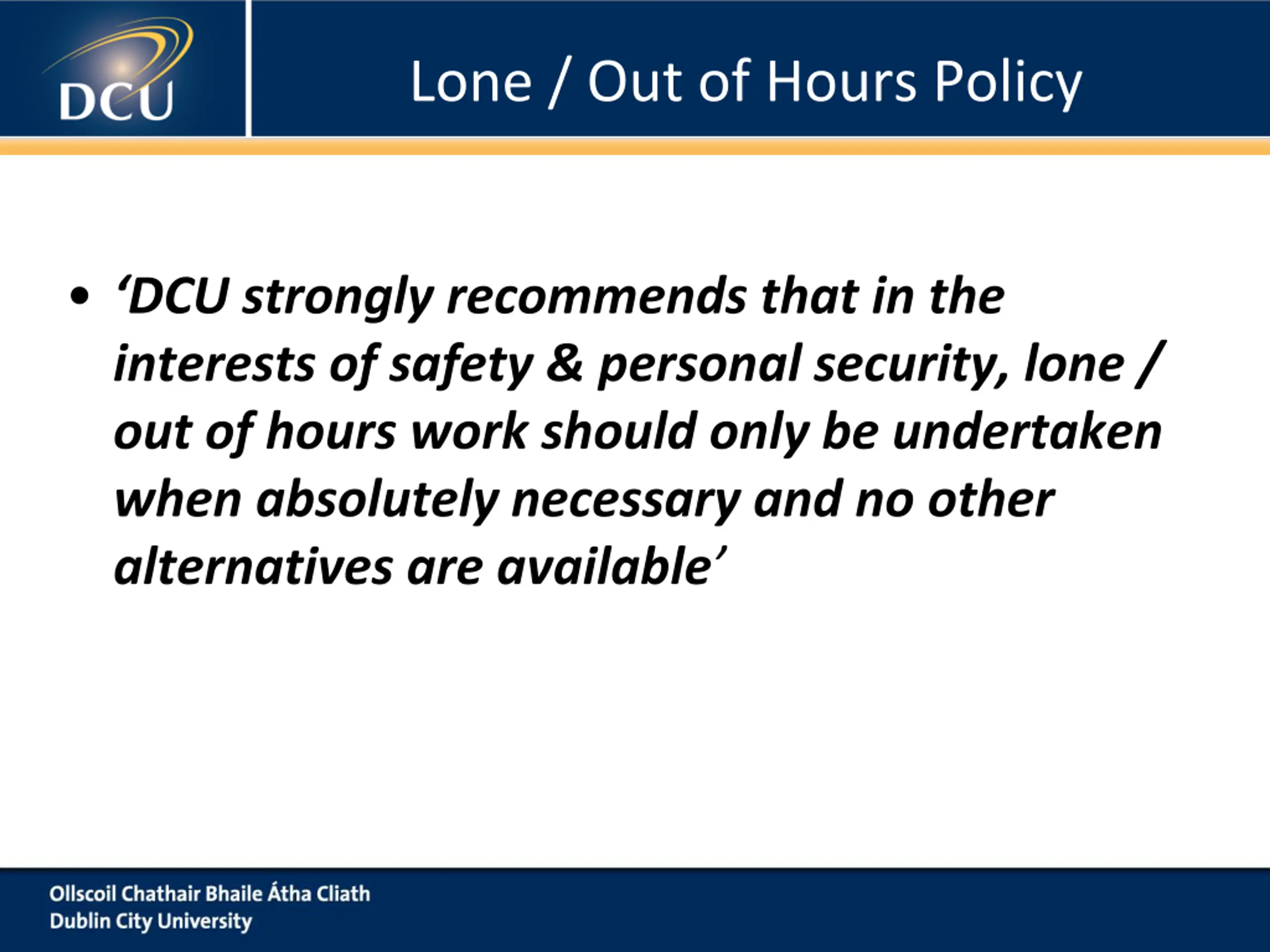 DCU

Lone / Out of Hours Policy

• ‘DCU strongly recommends that in the interests of safety & personal security, lone / out of hours work should only be undertaken when absolutely necessary and no other alternatives are available’

Ollscoil Chathair Bhaile Átha Cliath
Dublin City University